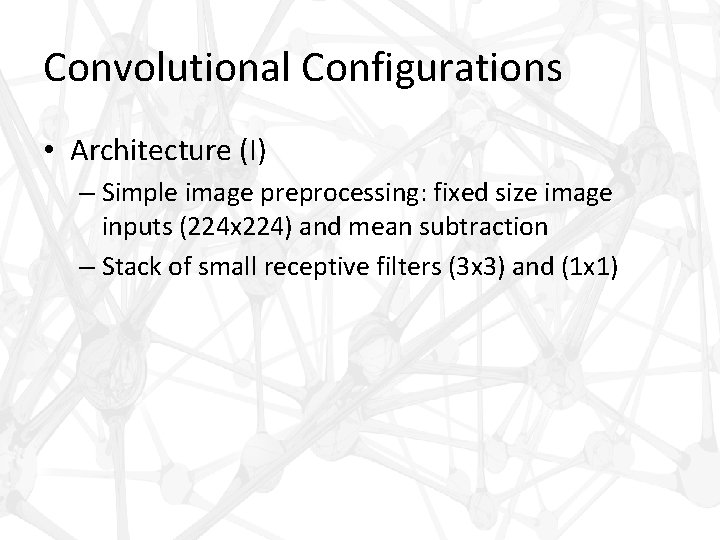 Convolutional Configurations

• Architecture (I)
– Simple image preprocessing: fixed size image inputs (224x224) and mean subtraction
– Stack of small receptive filters (3x3) and (1x1)